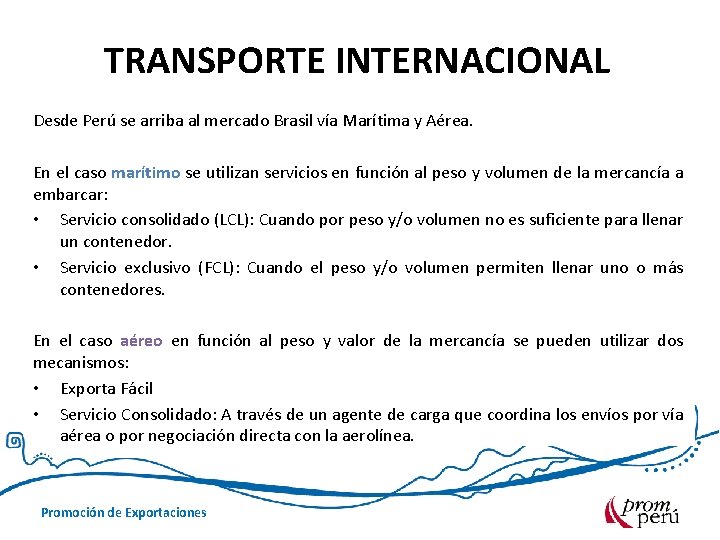 TRANSPORTE INTERNACIONAL

Desde Perú se arriba al mercado Brasil vía Marítima y Aérea.

En el caso marítimo se utilizan servicios en función al peso y volumen de la mercancía a embarcar:

• Servicio consolidado (LCL): Cuando por peso y/o volumen no es suficiente para llenar un contenedor.
• Servicio exclusivo (FCL): Cuando el peso y/o volumen permiten llenar uno o más contenedores.

En el caso aéreo en función al peso y valor de la mercancía se pueden utilizar dos mecanismos:

• Exporta Fácil
• Servicio Consolidado: A través de un agente de carga que coordina los envíos por vía aérea o por negociación directa con la aerolínea.

Promoción de Exportaciones

prom perú